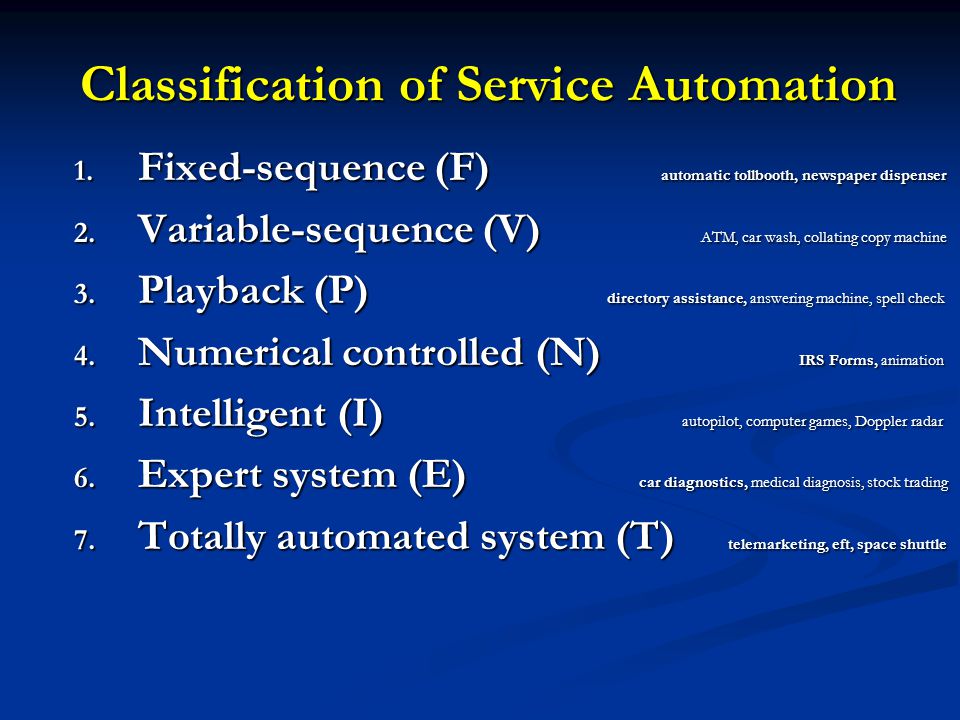 Classification of Service Automation

1. Fixed-sequence (F) automatic tollbooth, newspaper dispenser
2. Variable-sequence (V) ATM, car wash, collating copy machine
3. Playback (P) directory assistance, answering machine, spell check
4. Numerical controlled (N) IRS Forms, animation
5. Intelligent (I) autopilot, computer games, Doppler radar
6. Expert system (E) car diagnostics, medical diagnosis, stock trading
7. Totally automated system (T) telemarketing, eft, space shuttle